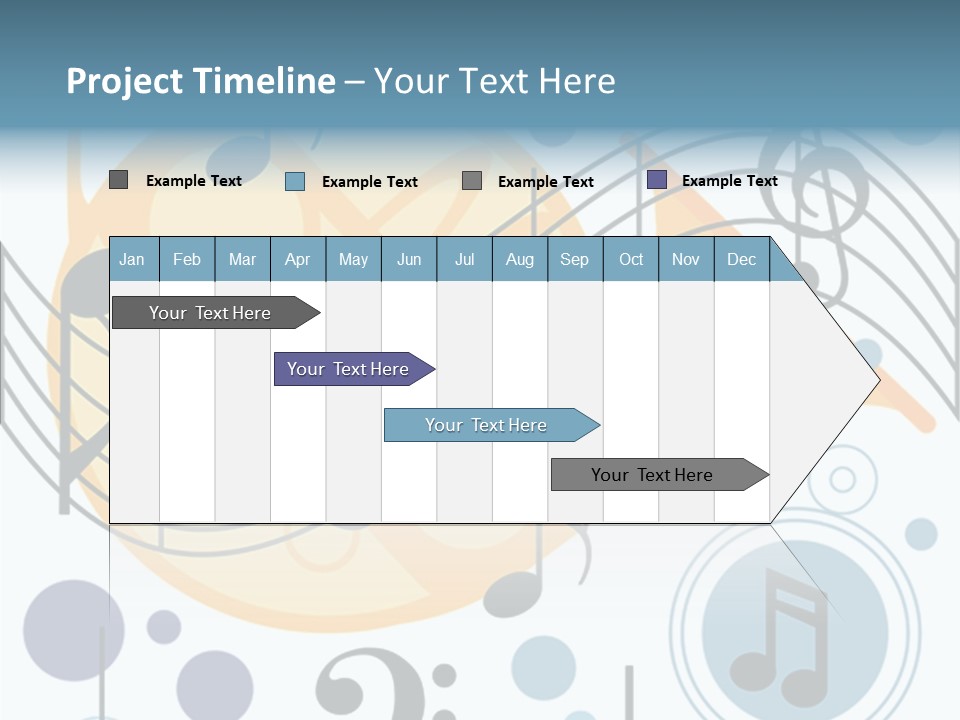 Project Timeline – Your Text Here

Example Text
Example Text
Example Text
Example Text

| Jan | Feb | Mar | Apr | May | Jun | Jul | Aug | Sep | Oct | Nov | Dec |
|---|---|---|---|---|---|---|---|---|---|---|---|

Your Text Here

Your Text Here

Your Text Here

Your Text Here